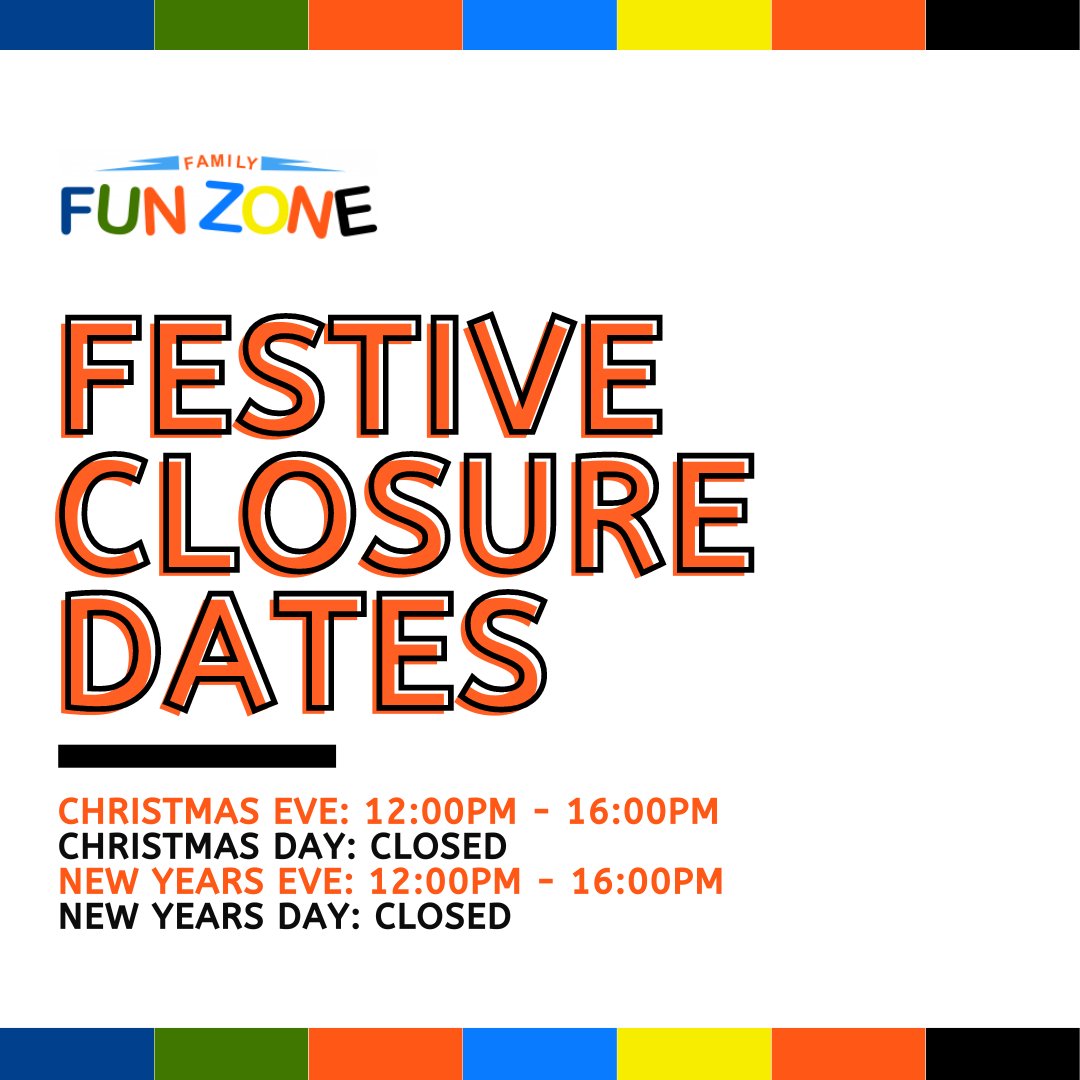 FAMILY
FUN ZONE

FESTIVE CLOSURE DATES

CHRISTMAS EVE: 12:00PM - 16:00PM
CHRISTMAS DAY: CLOSED
NEW YEARS EVE: 12:00PM - 16:00PM
NEW YEARS DAY: CLOSED